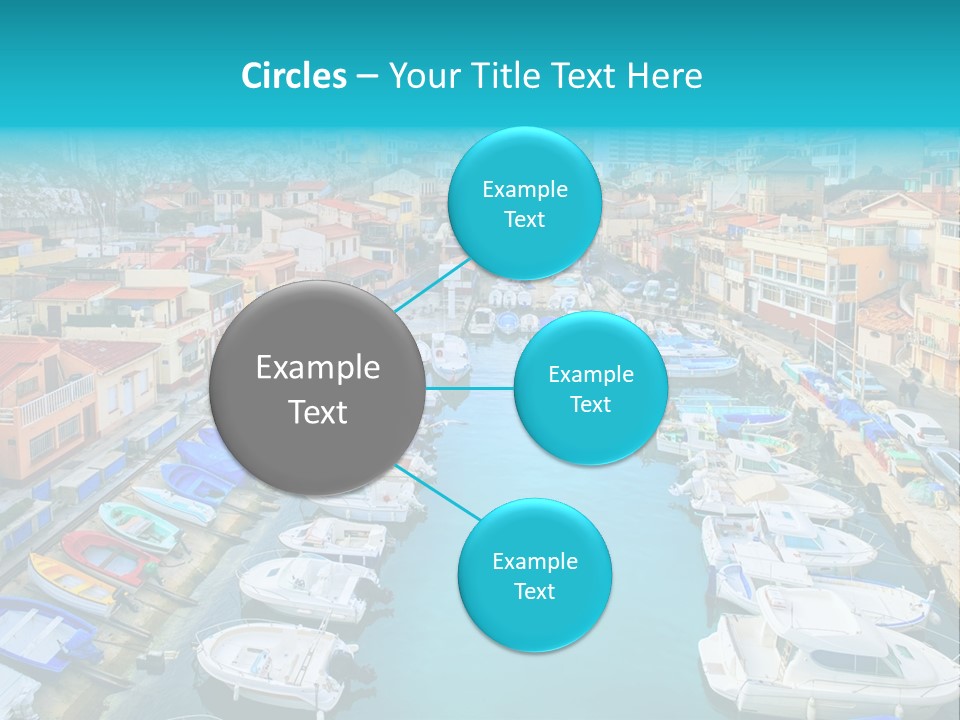 Circles – Your Title Text Here

Example Text

Example Text

Example Text

Example Text